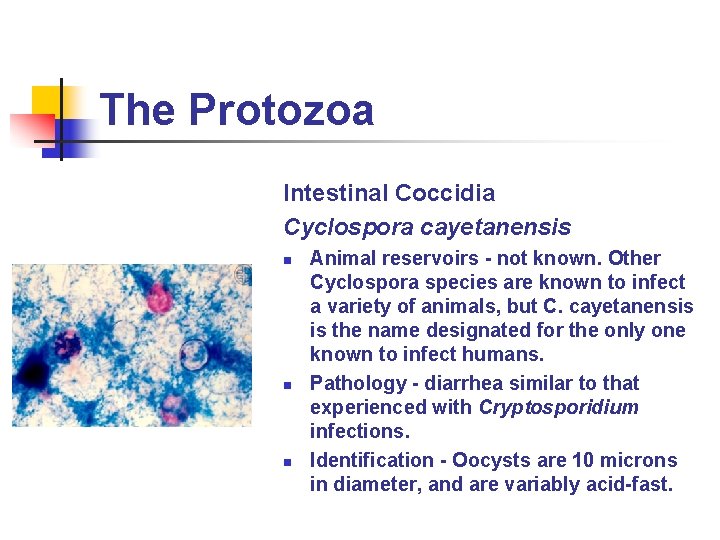 The Protozoa

Intestinal Coccidia

Cyclospora cayetanensis

- Animal reservoirs - not known. Other Cyclospora species are known to infect a variety of animals, but C. cayetanensis is the name designated for the only one known to infect humans.
- Pathology - diarrhea similar to that experienced with Cryptosporidium infections.
- Identification - Oocysts are 10 microns in diameter, and are variably acid-fast.